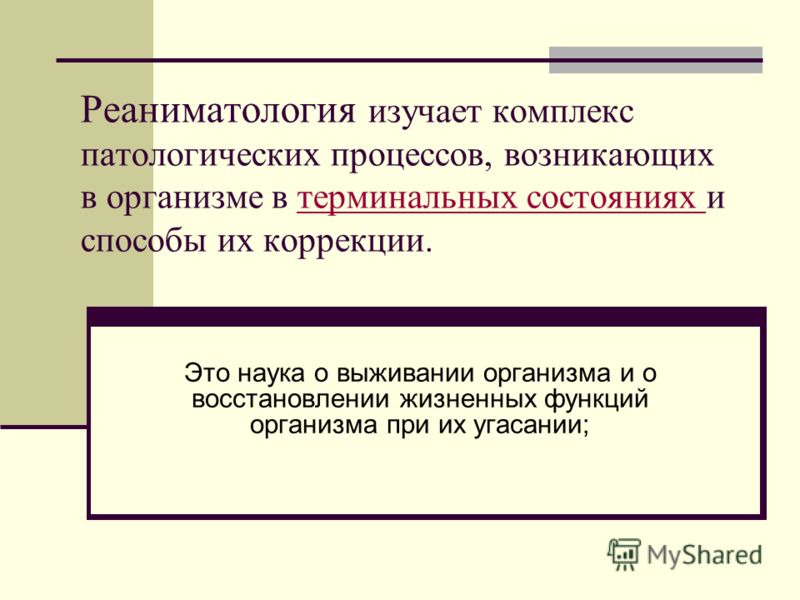 Реаниматология изучает комплекс патологических процессов, возникающих в организме в терминальных состояниях и способы их коррекции.

Это наука о выживании организма и о восстановлении жизненных функций организма при их угасании;

MyShared